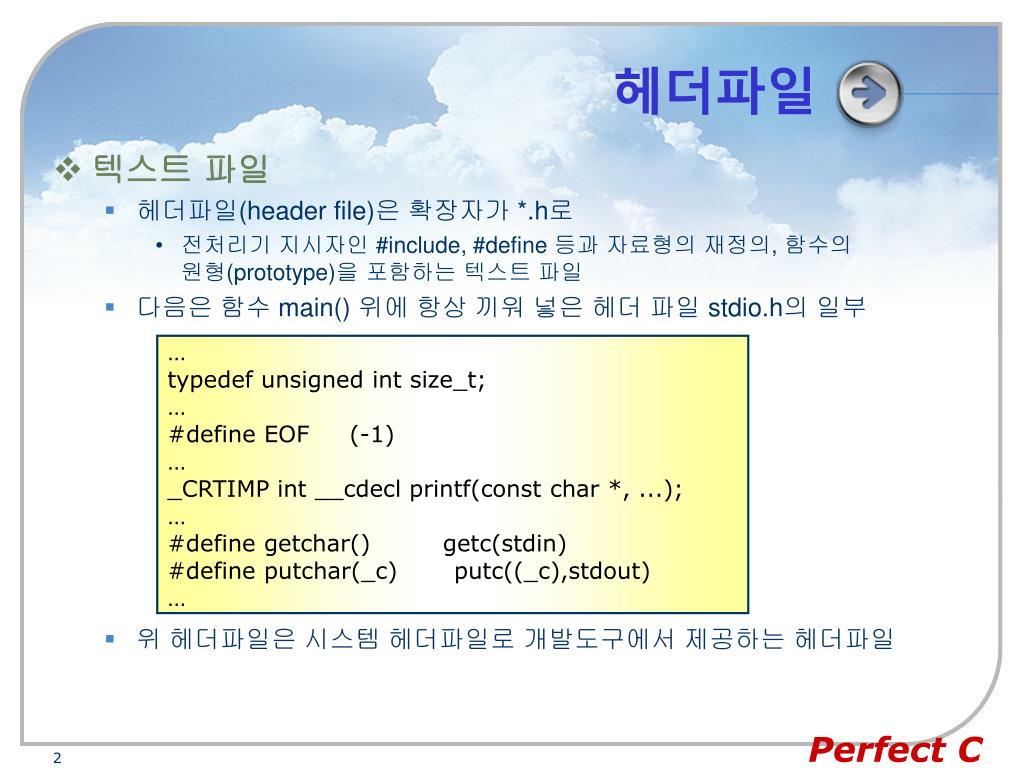 헤더파일

❖ 텍스트 파일

▪ 헤더파일(header file)은 확장자가 *.h로

• 전처리기 지시자인 #include, #define 등과 자료형의 재정의, 함수의 원형(prototype)을 포함하는 텍스트 파일

▪ 다음은 함수 main() 위에 항상 끼워 넣은 헤더 파일 stdio.h의 일부

…
typedef unsigned int size_t;
…
#define EOF (-1)
…
_CRTIMP int __cdecl printf(const char *, ...);
…
#define getchar() getc(stdin)
#define putchar(_c) putc((_c),stdout)
…

▪ 위 헤더파일은 시스템 헤더파일로 개발도구에서 제공하는 헤더파일

2

Perfect C